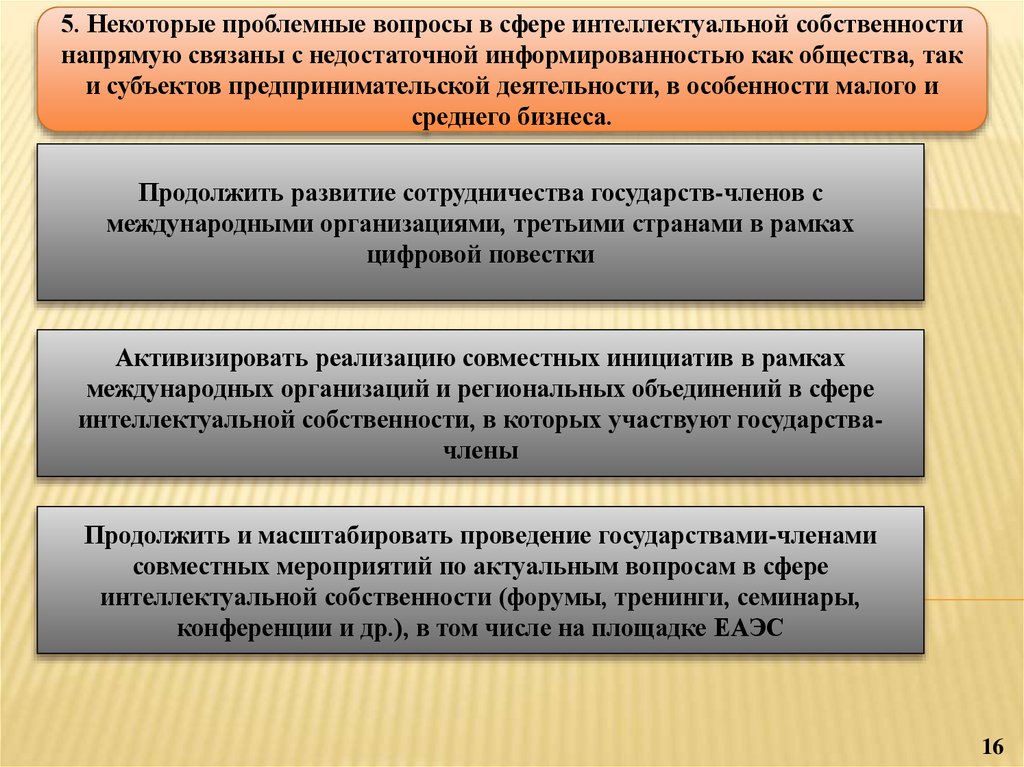 5. Некоторые проблемные вопросы в сфере интеллектуальной собственности напрямую связаны с недостаточной информированностью как общества, так и субъектов предпринимательской деятельности, в особенности малого и среднего бизнеса.

Продолжить развитие сотрудничества государств-членов с международными организациями, третьими странами в рамках цифровой повестки

Активизировать реализацию совместных инициатив в рамках международных организаций и региональных объединений в сфере интеллектуальной собственности, в которых участвуют государства-члены

Продолжить и масштабировать проведение государствами-членами совместных мероприятий по актуальным вопросам в сфере интеллектуальной собственности (форумы, тренинги, семинары, конференции и др.), в том числе на площадке ЕАЭС

16